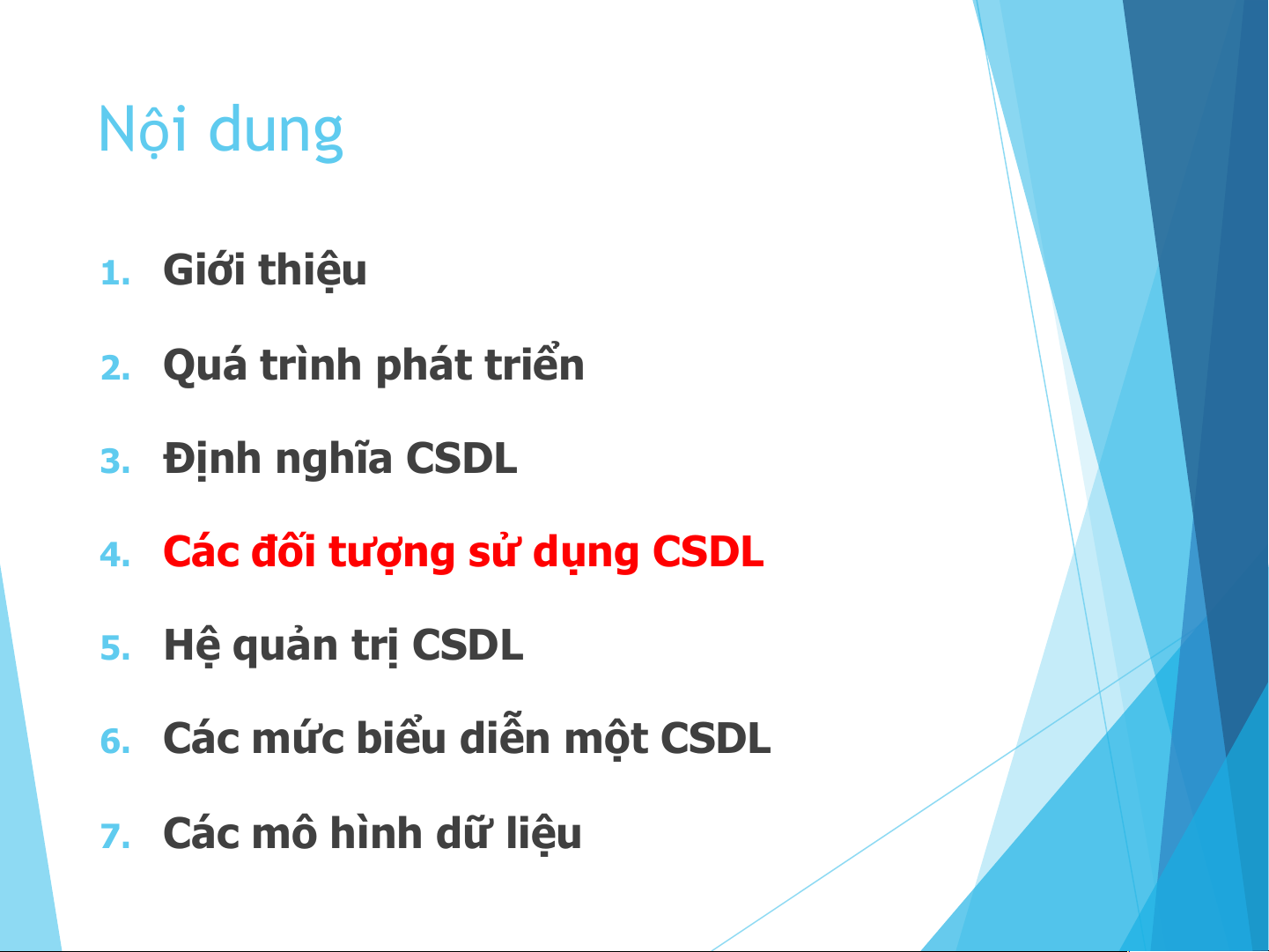 Nội dung

1. Giới thiệu

2. Quá trình phát triển

3. Định nghĩa CSDL

4. Các đối tượng sử dụng CSDL

5. Hệ quản trị CSDL

6. Các mức biểu diễn một CSDL

7. Các mô hình dữ liệu